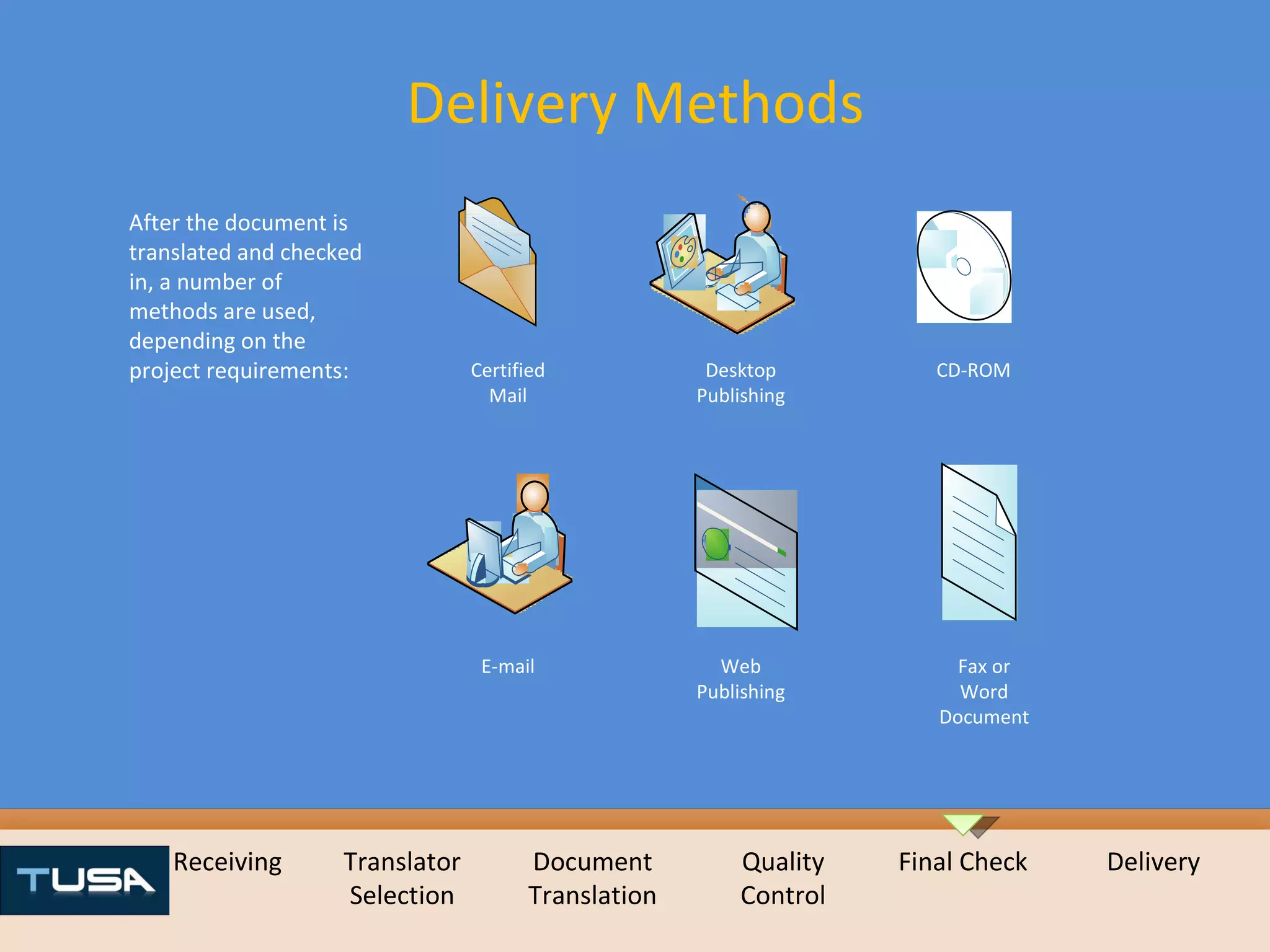 Delivery Methods

After the document is translated and checked in, a number of methods are used, depending on the project requirements:

Certified Mail

Desktop Publishing

CD-ROM

E-mail

Web Publishing

Fax or Word Document

TUSA

Receiving

Translator Selection

Document Translation

Quality Control

Final Check

Delivery